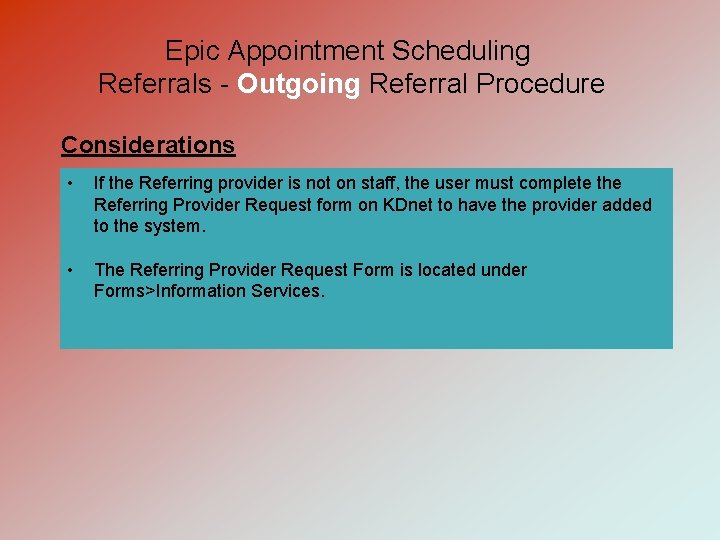 Epic Appointment Scheduling
Referrals - Outgoing Referral Procedure

Considerations

• If the Referring provider is not on staff, the user must complete the Referring Provider Request form on KDnet to have the provider added to the system.

• The Referring Provider Request Form is located under Forms>Information Services.